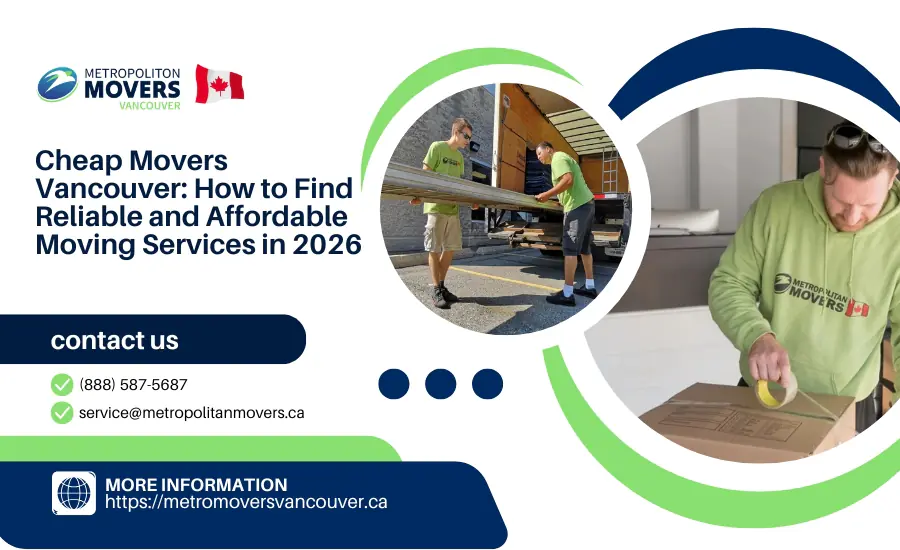 METROPOLITON MOVERS VANCOUVER

Cheap Movers Vancouver: How to Find Reliable and Affordable Moving Services in 2026

contact us

(888) 587-5687

service@metropolitanmovers.ca

MORE INFORMATION
https://metromoversvancouver.ca

METROPOLITAN MOVERS